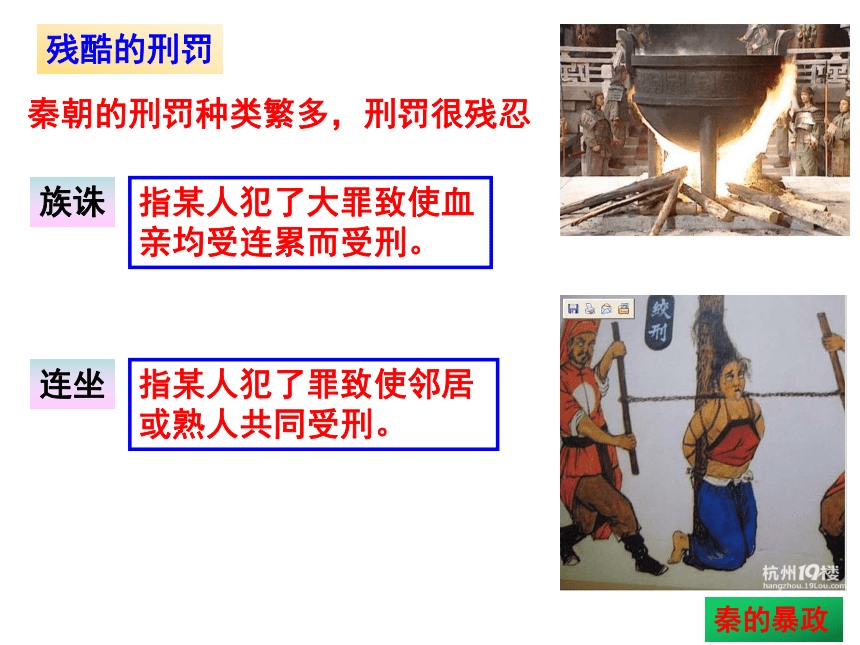 残酷的刑罚

秦朝的刑罚种类繁多，刑罚很残忍

族诛

指某人犯了大罪致使血亲均受连累而受刑。

连坐

指某人犯了罪致使邻居或熟人共同受刑。

绞刑

杭州19楼
hangzhou.19Lou.com

秦的暴政